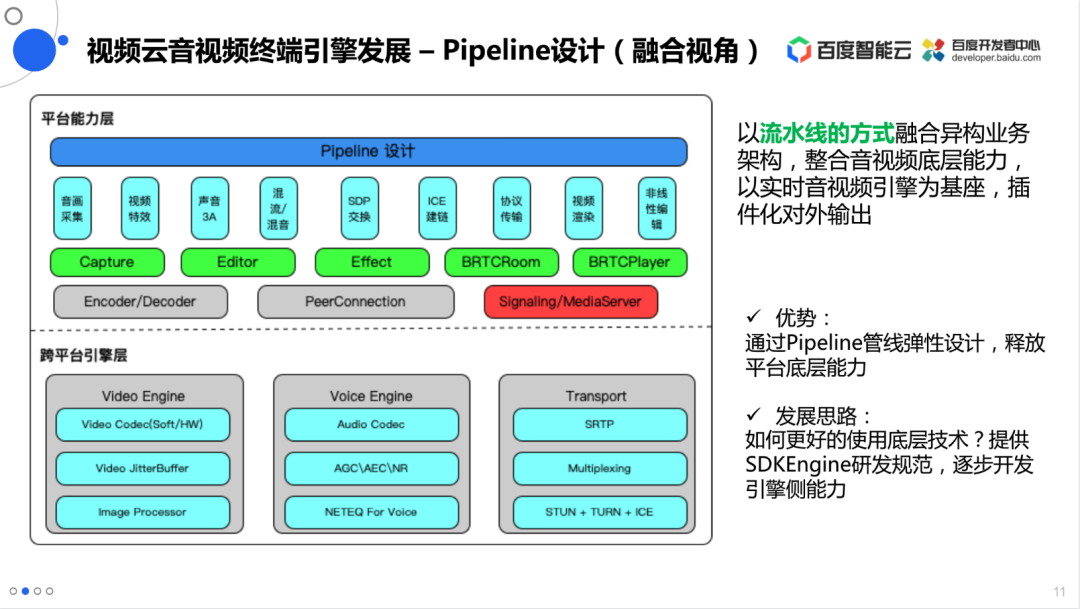 视频云音视频终端引擎发展 – Pipeline设计（融合视角）

百度智能云 百度开发者中心 developer.baidu.com

平台能力层

Pipeline 设计

音画采集 视频特效 声音3A 混流/混音 SDP交换 ICE建链 协议传输 视频渲染 非线性编辑

Capture Editor Effect BRTCRoom BRTCPlayer

Encoder/Decoder PeerConnection Signaling/MediaServer

跨平台引擎层

Video Engine
Video Codec(Soft/HW)
Video JitterBuffer
Image Processor

Voice Engine
Audio Codec
AGC\AEC\NR
NETEQ For Voice

Transport
SRTP
Multiplexing
STUN + TURN + ICE

以流水线的方式融合异构业务架构，整合音视频底层能力，以实时音视频引擎为基座，插件化对外输出

✓ 优势：
通过Pipeline管线弹性设计，释放平台底层能力

✓ 发展思路：
如何更好的使用底层技术？提供SDKEngine研发规范，逐步开发引擎侧能力

11